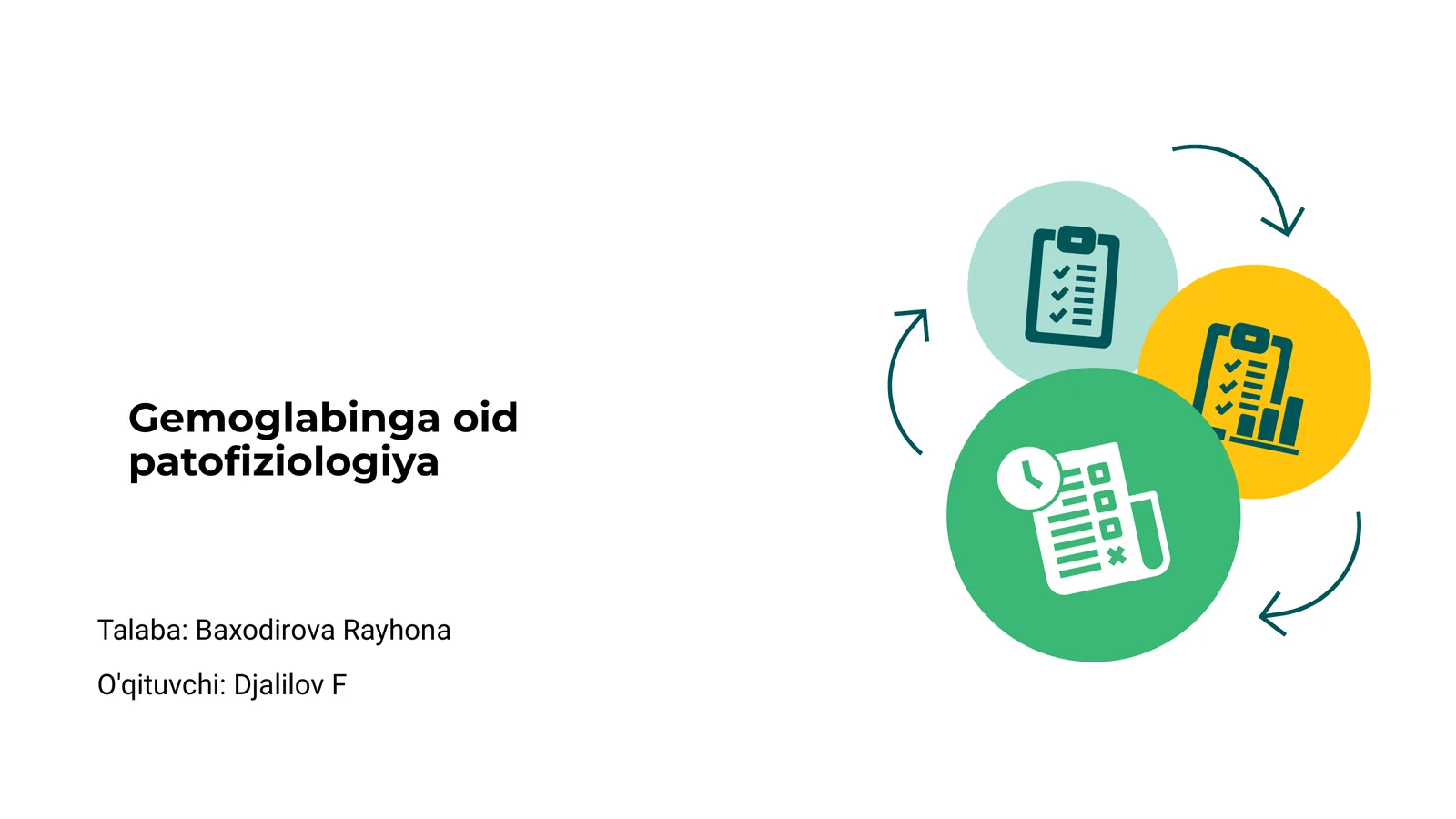 Gemoglabinga oid patofiziologiya

Talaba: Baxodirova Rayhona

O'qituvchi: Djalilov F